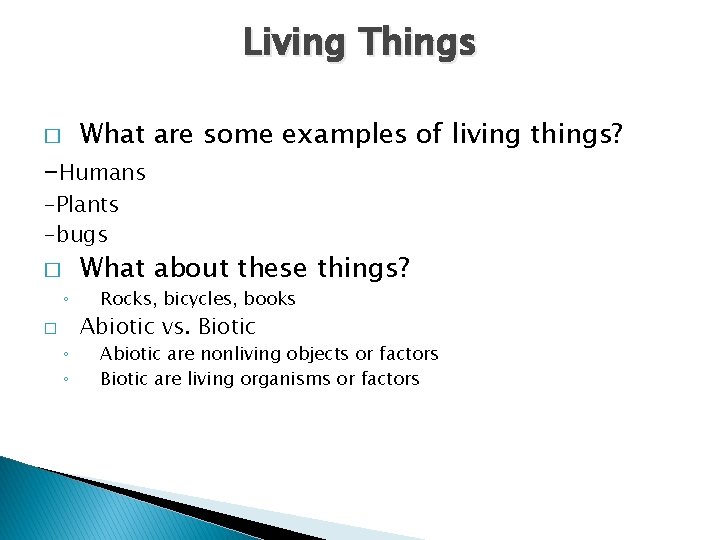 Living Things

□ What are some examples of living things?

-Humans
-Plants
-bugs

□ What about these things?
◦ Rocks, bicycles, books

□ Abiotic vs. Biotic
◦ Abiotic are nonliving objects or factors
◦ Biotic are living organisms or factors